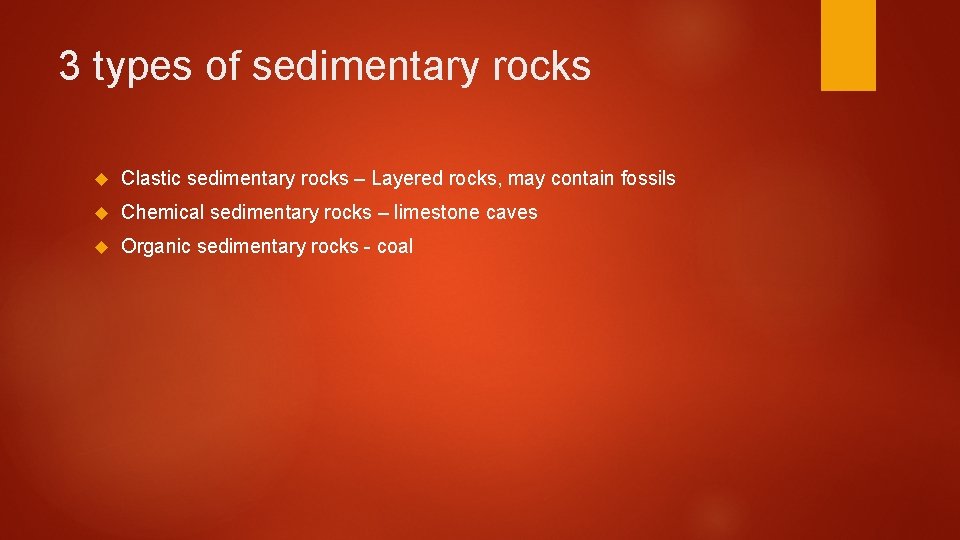 3 types of sedimentary rocks

Clastic sedimentary rocks – Layered rocks, may contain fossils

Chemical sedimentary rocks – limestone caves

Organic sedimentary rocks - coal